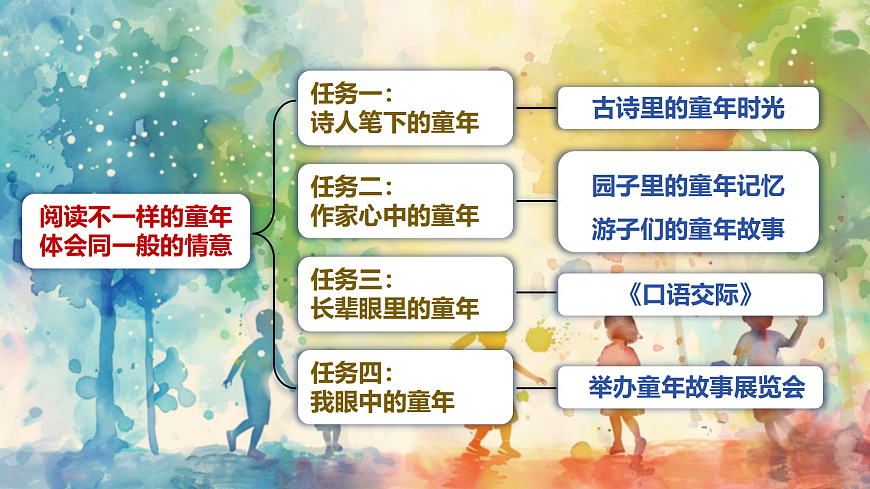 阅读不一样的童年
体会同一般的情意

任务一：
诗人笔下的童年

古诗里的童年时光

任务二：
作家心中的童年

园子里的童年记忆
游子们的童年故事

任务三：
长辈眼里的童年

《口语交际》

任务四：
我眼中的童年

举办童年故事展览会